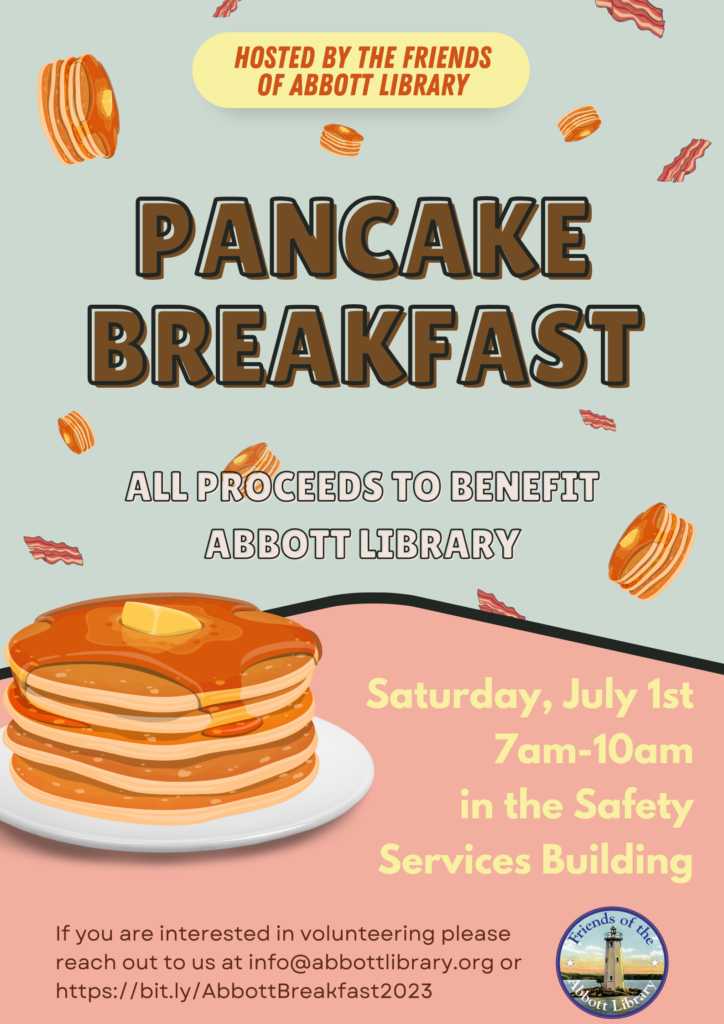 HOSTED BY THE FRIENDS OF ABBOTT LIBRARY

PANCAKE BREAKFAST

ALL PROCEEDS TO BENEFIT ABBOTT LIBRARY

Saturday, July 1st
7am-10am
in the Safety Services Building

If you are interested in volunteering please reach out to us at info@abbottlibrary.org or https://bit.ly/AbbottBreakfast2023

Friends of the Abbott Library